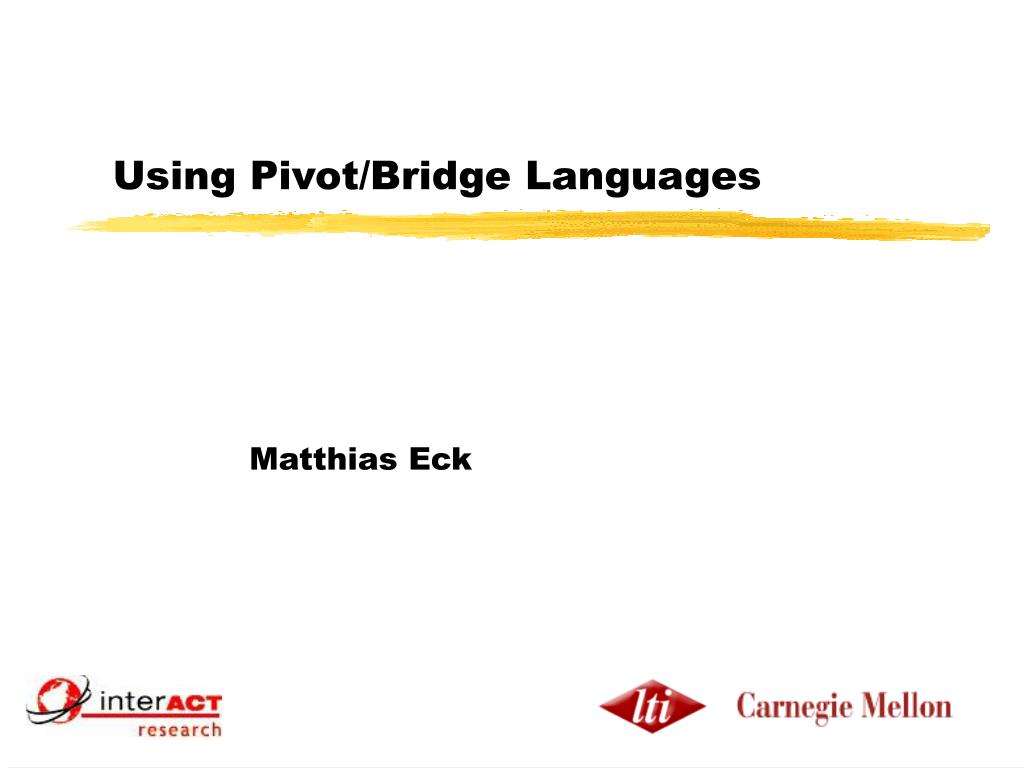 Using Pivot/Bridge Languages

Matthias Eck

interACT research

lti

Carnegie Mellon